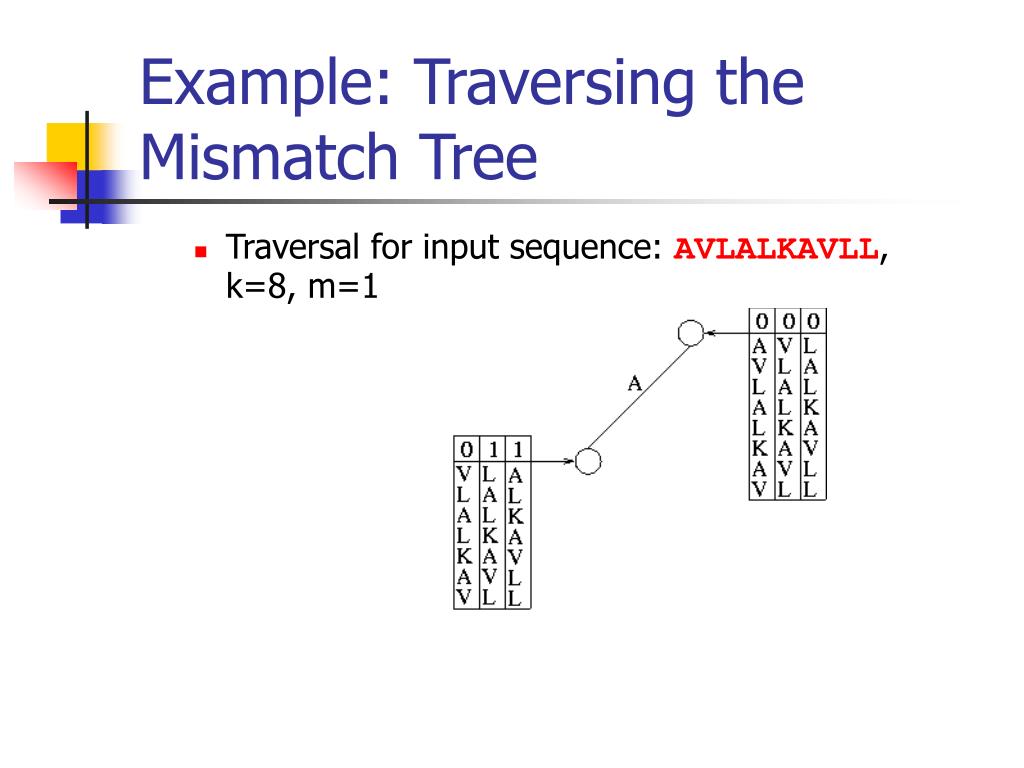 Example: Traversing the Mismatch Tree

Traversal for input sequence: AVLALKAVLL, k=8, m=1

| 0 | 0 | 0 |
|---|---|---|
| A | V | L |
| V | L | A |
| L | A | L |
| A | L | K |
| L | K | A |
| K | A | V |
| A | V | L |
| V | L | L |

A

| 0 | 1 | 1 |
|---|---|---|
| V | L | A |
| L | A | L |
| A | L | K |
| L | K | A |
| K | A | V |
| A | V | L |
| V | L | L |